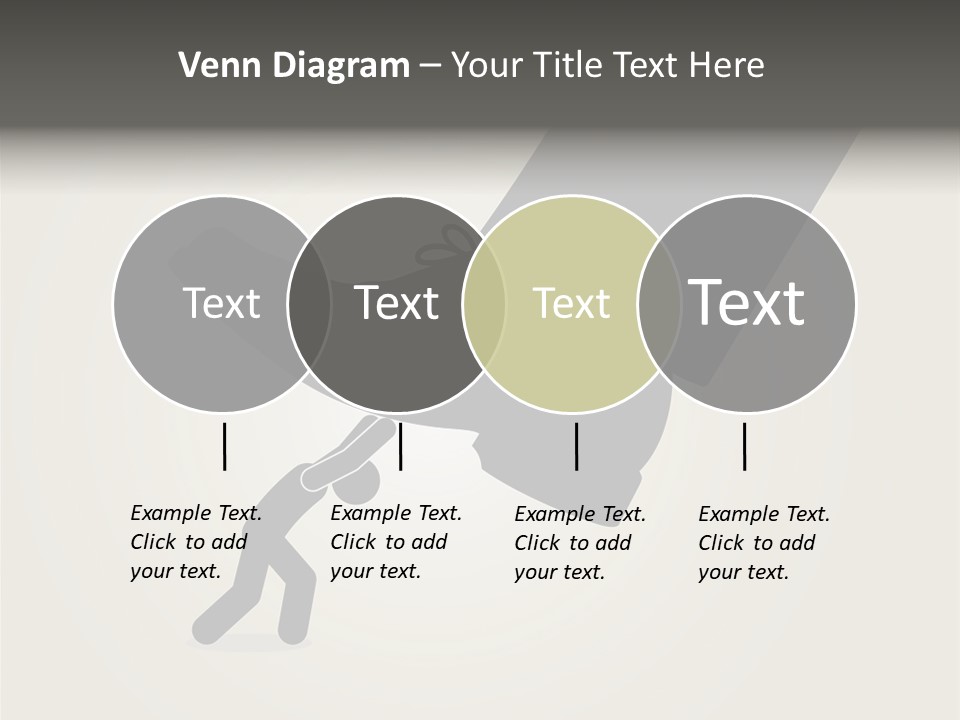 Venn Diagram – Your Title Text Here

Text

Text

Text

Text

Example Text. Click to add your text.

Example Text. Click to add your text.

Example Text. Click to add your text.

Example Text. Click to add your text.